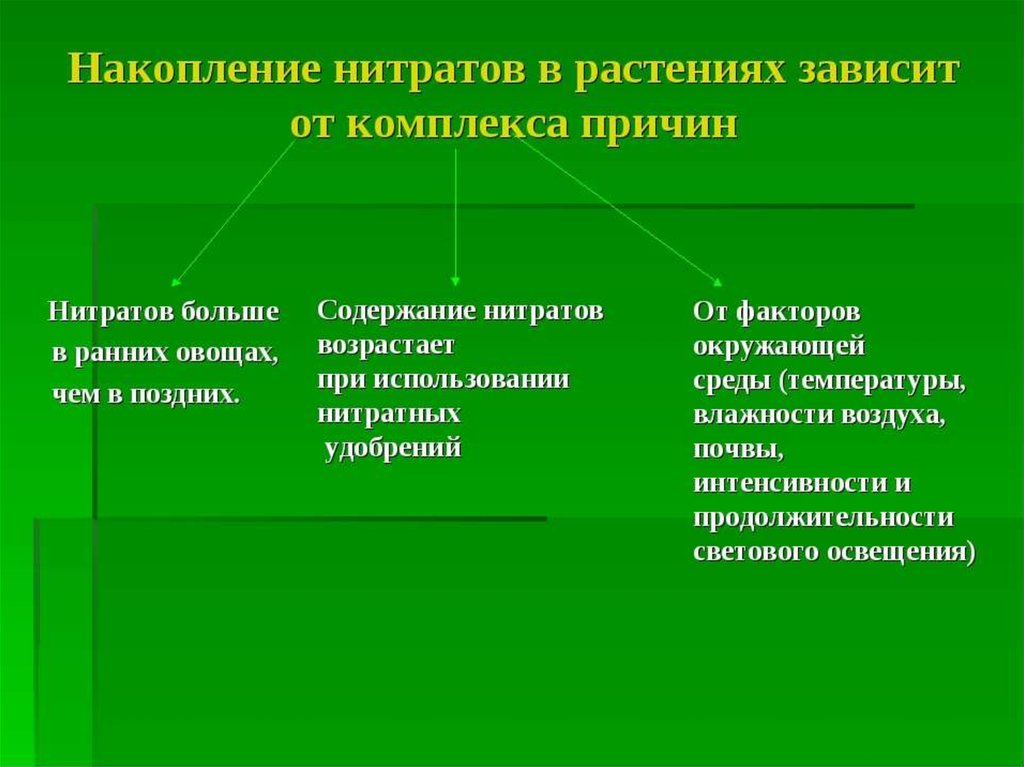 Накопление нитратов в растениях зависит от комплекса причин

Нитратов больше в ранних овощах, чем в поздних.

Содержание нитратов возрастает при использовании нитратных удобрений

От факторов окружающей среды (температуры, влажности воздуха, почвы, интенсивности и продолжительности светового освещения)